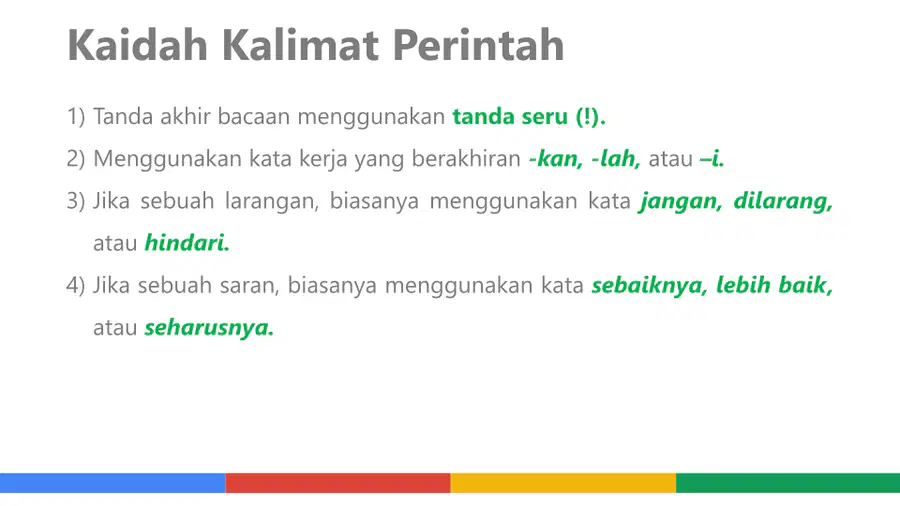 Kaidah Kalimat Perintah

1) Tanda akhir bacaan menggunakan tanda seru (!).

2) Menggunakan kata kerja yang berakhiran -kan, -lah, atau –i.

3) Jika sebuah larangan, biasanya menggunakan kata jangan, dilarang, atau hindari.

4) Jika sebuah saran, biasanya menggunakan kata sebaiknya, lebih baik, atau seharusnya.